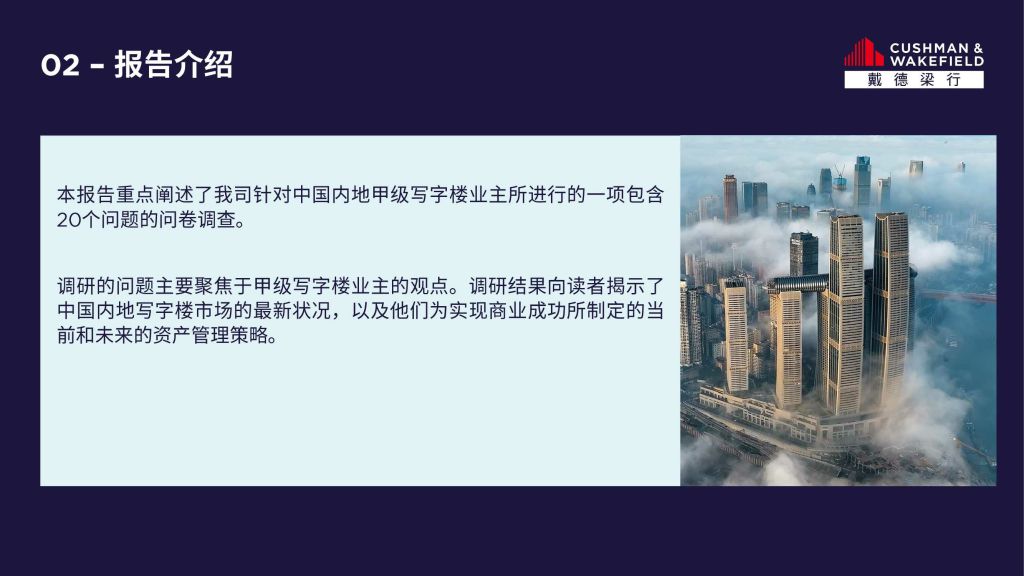 02 – 报告介绍

CUSHMAN & WAKEFIELD
戴德梁行

本报告重点阐述了我司针对中国内地甲级写字楼业主所进行的一项包含20个问题的问卷调查。

调研的问题主要聚焦于甲级写字楼业主的观点。调研结果向读者揭示了中国内地写字楼市场的最新状况，以及他们为实现商业成功所制定的当前和未来的资产管理策略。